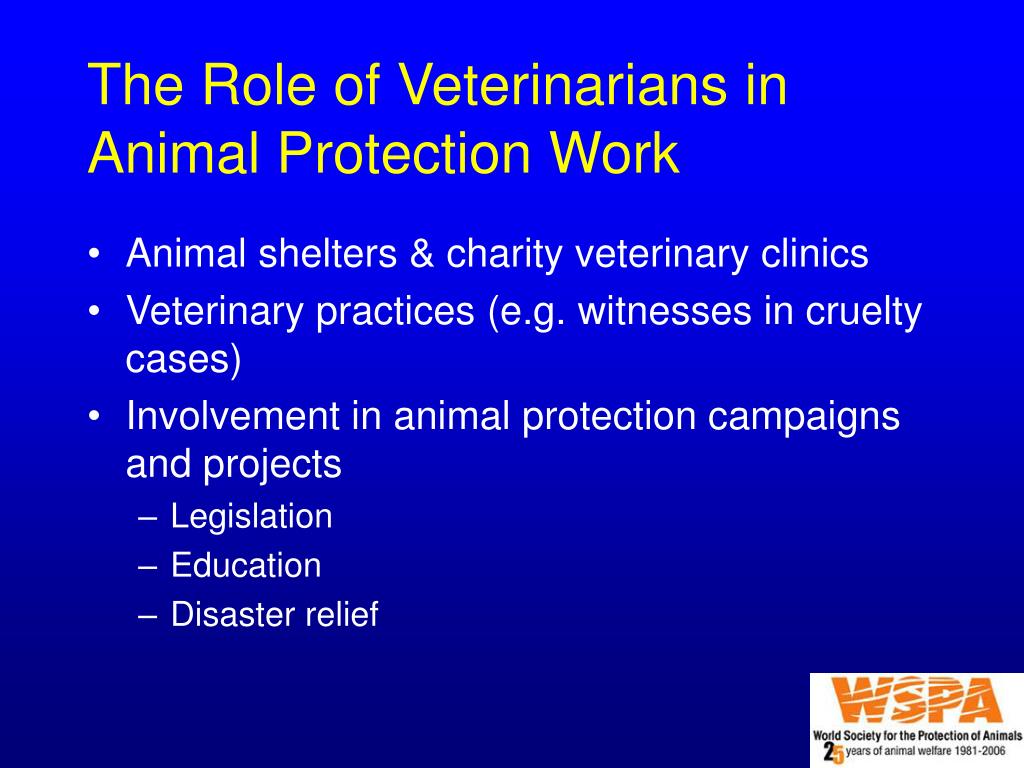 The Role of Veterinarians in Animal Protection Work

• Animal shelters & charity veterinary clinics
• Veterinary practices (e.g. witnesses in cruelty cases)
• Involvement in animal protection campaigns and projects
– Legislation
– Education
– Disaster relief

WSPA
World Society for the Protection of Animals
25 years of animal welfare 1981-2006